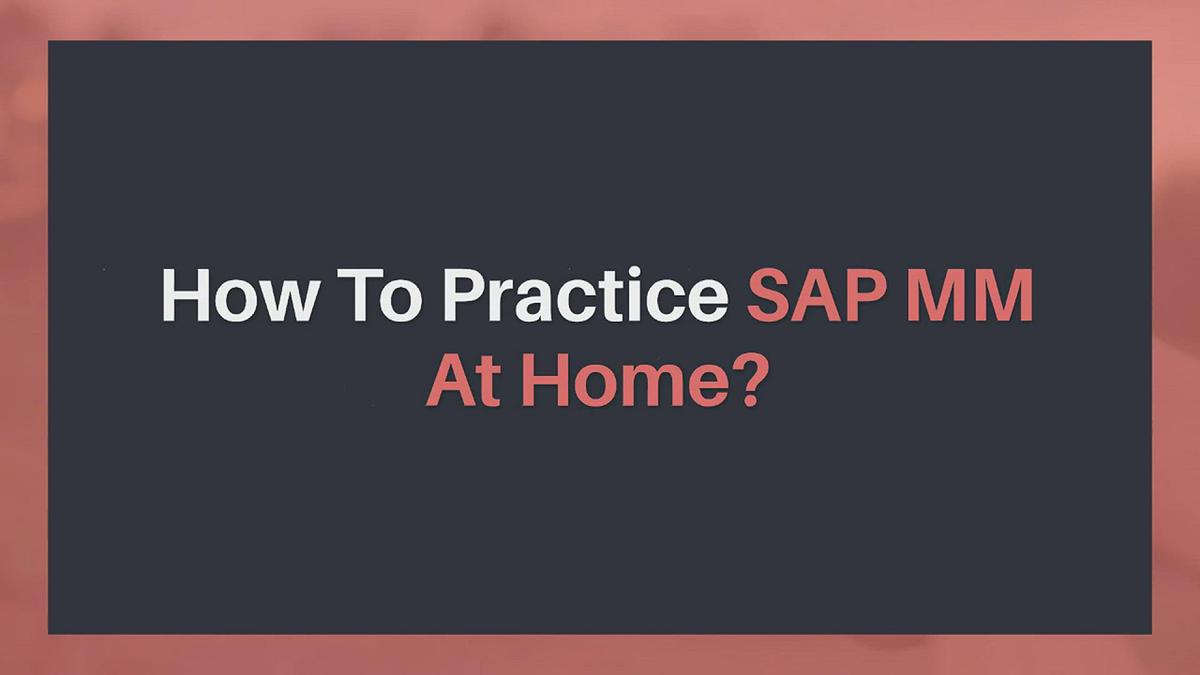 How To Practice SAP MM At Home?